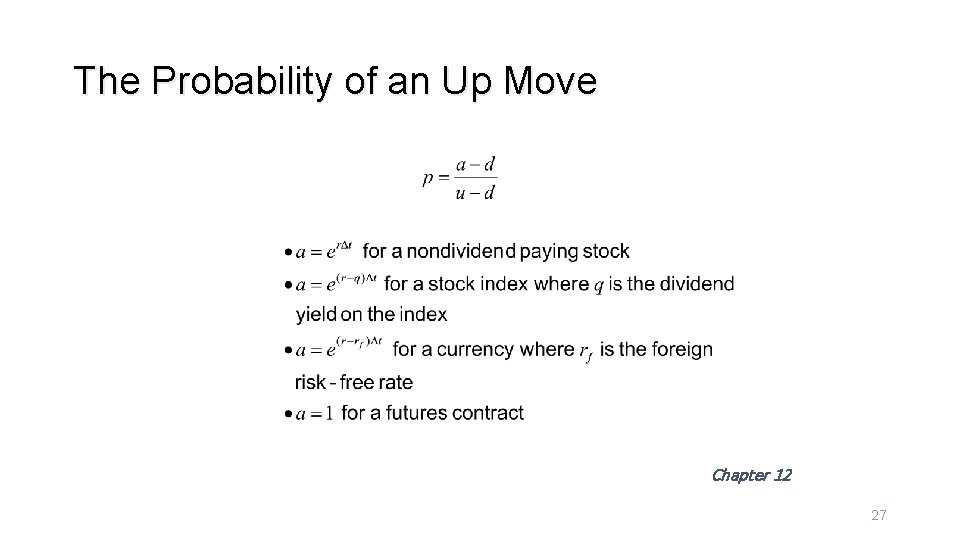 The Probability of an Up Move

$p = \frac{a-d}{u-d}$

• $a = e^{r\Delta t}$ for a nondividend paying stock
• $a = e^{(r-q)\Delta t}$ for a stock index where $q$ is the dividend yield on the index
• $a = e^{(r-r_f)\Delta t}$ for a currency where $r_f$ is the foreign risk - free rate
• $a = 1$ for a futures contract

Chapter 12

27